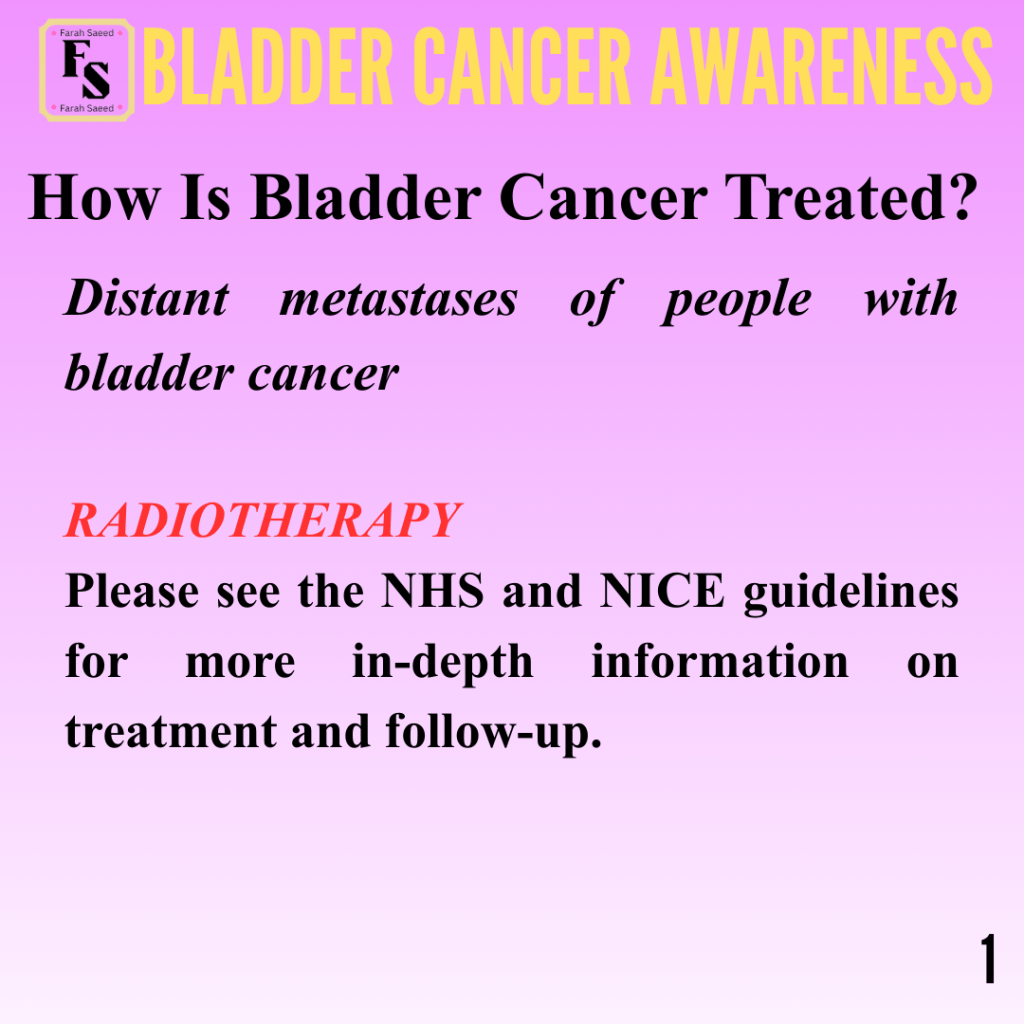 Farah Saeed
FS
Farah Saeed
BLADDER CANCER AWARENESS

How Is Bladder Cancer Treated?

Distant metastases of people with bladder cancer

RADIOTHERAPY
Please see the NHS and NICE guidelines for more in-depth information on treatment and follow-up.

1